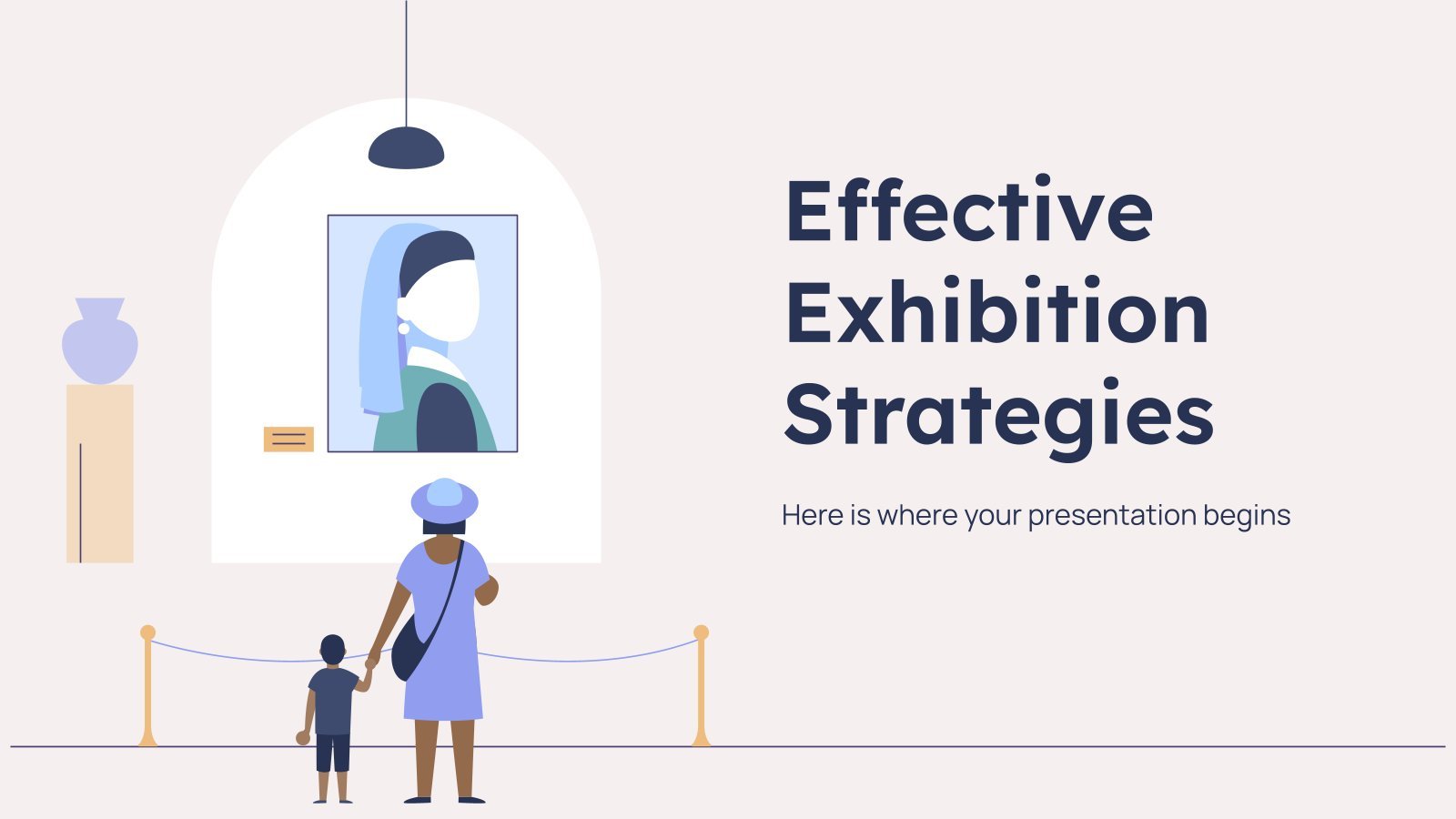 Effective Exhibition Strategies

Here is where your presentation begins